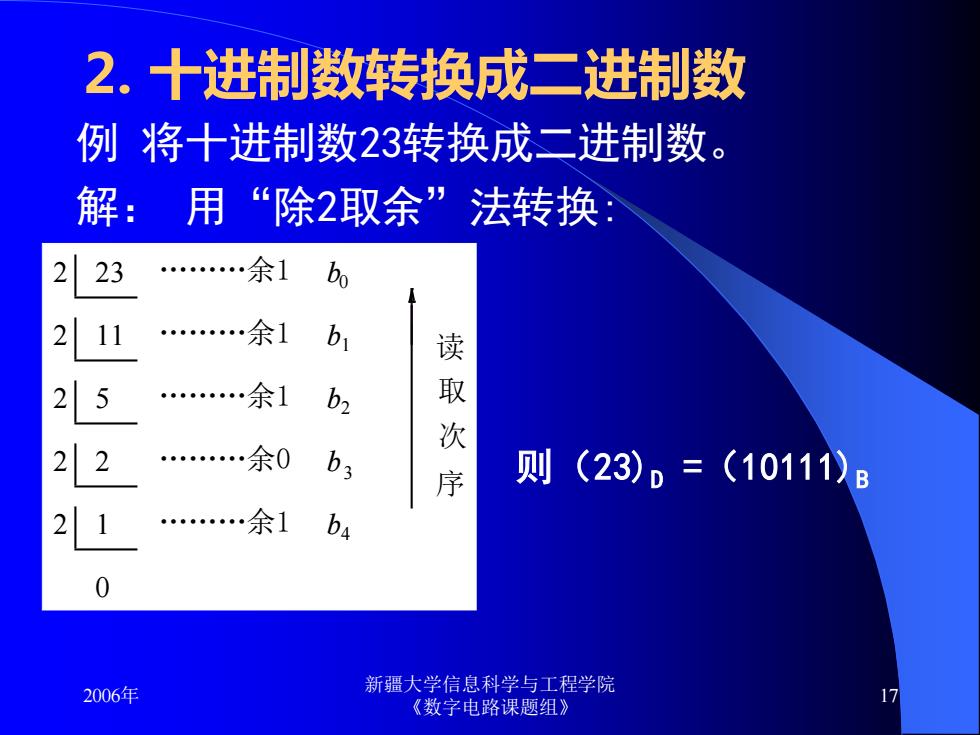 2. 十进制数转换成二进制数

例 将十进制数23转换成二进制数。

解： 用“除2取余”法转换：

2 | 23 ………余1 $b_0$
2 | 11 ………余1 $b_1$
2 | 5 ………余1 $b_2$
2 | 2 ………余0 $b_3$
2 | 1 ………余1 $b_4$
0

读取次序

则 $(23)_D = (10111)_B$

2006年

新疆大学信息科学与工程学院
《数字电路课题组》

17